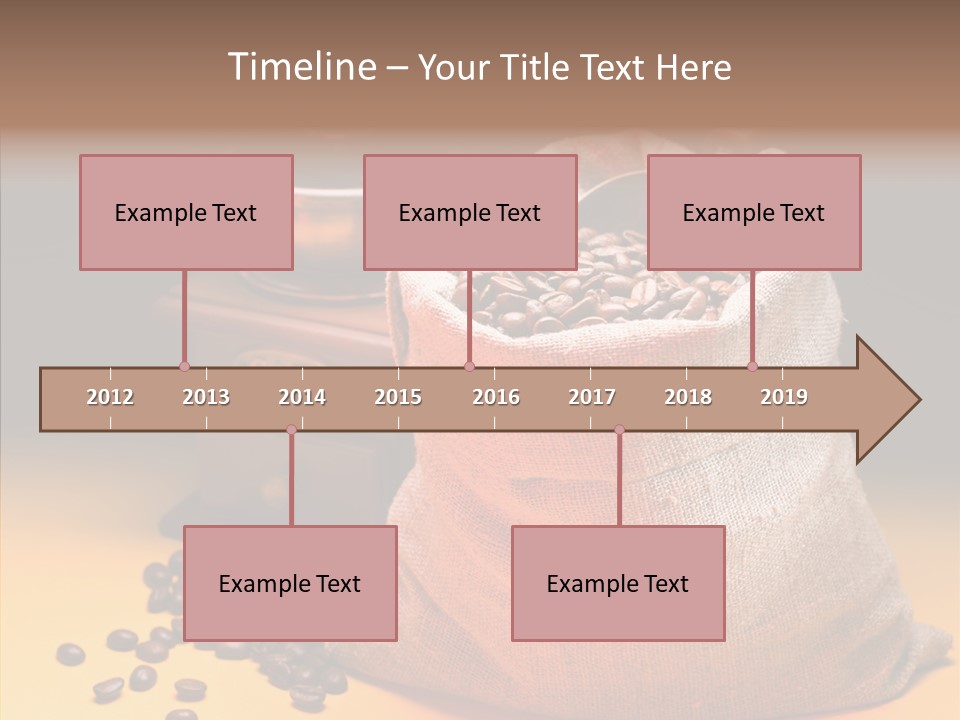 Timeline – Your Title Text Here

Example Text

Example Text

Example Text

2012 2013 2014 2015 2016 2017 2018 2019

Example Text

Example Text